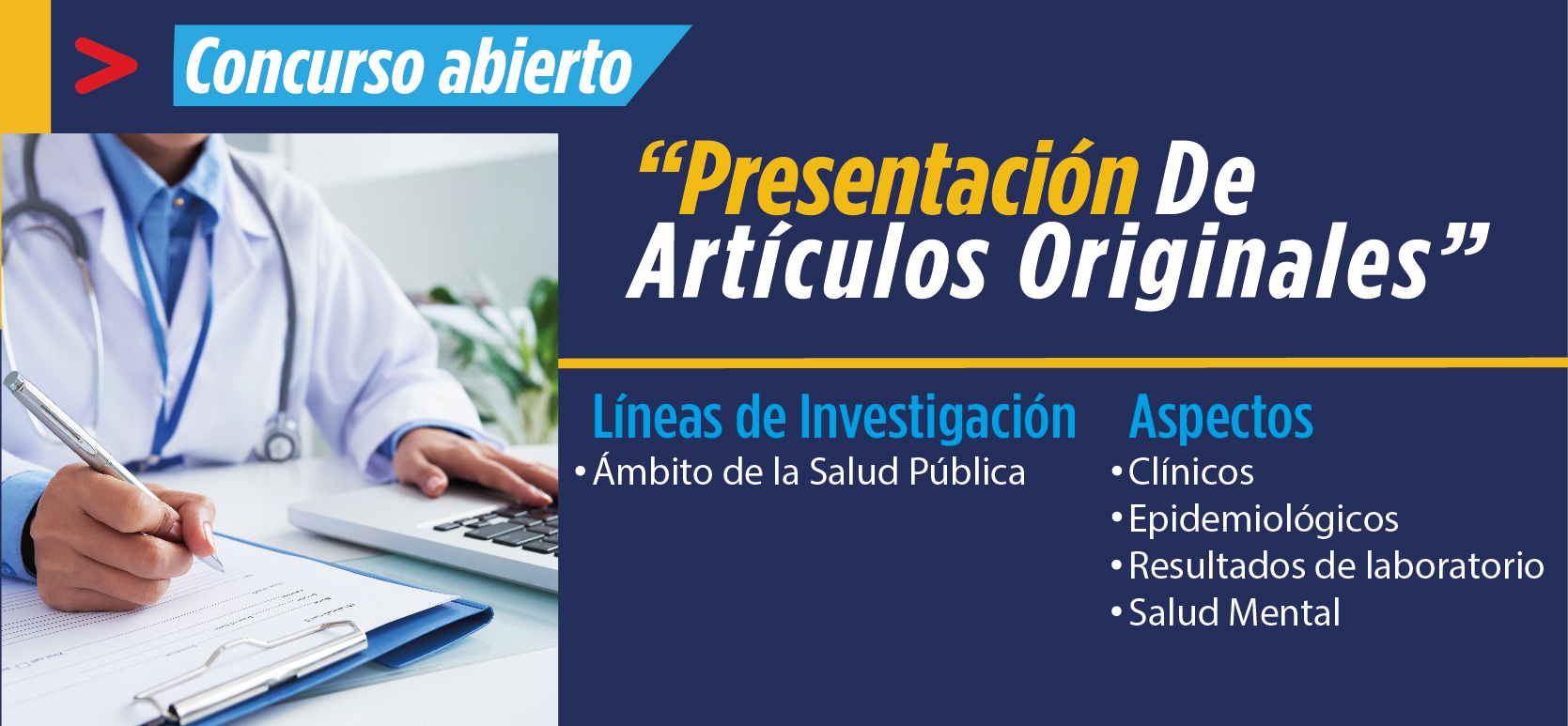 Concurso abierto

“Presentación De Artículos Originales”

Líneas de Investigación
• Ámbito de la Salud Pública

Aspectos
• Clínicos
• Epidemiológicos
• Resultados de laboratorio
• Salud Mental